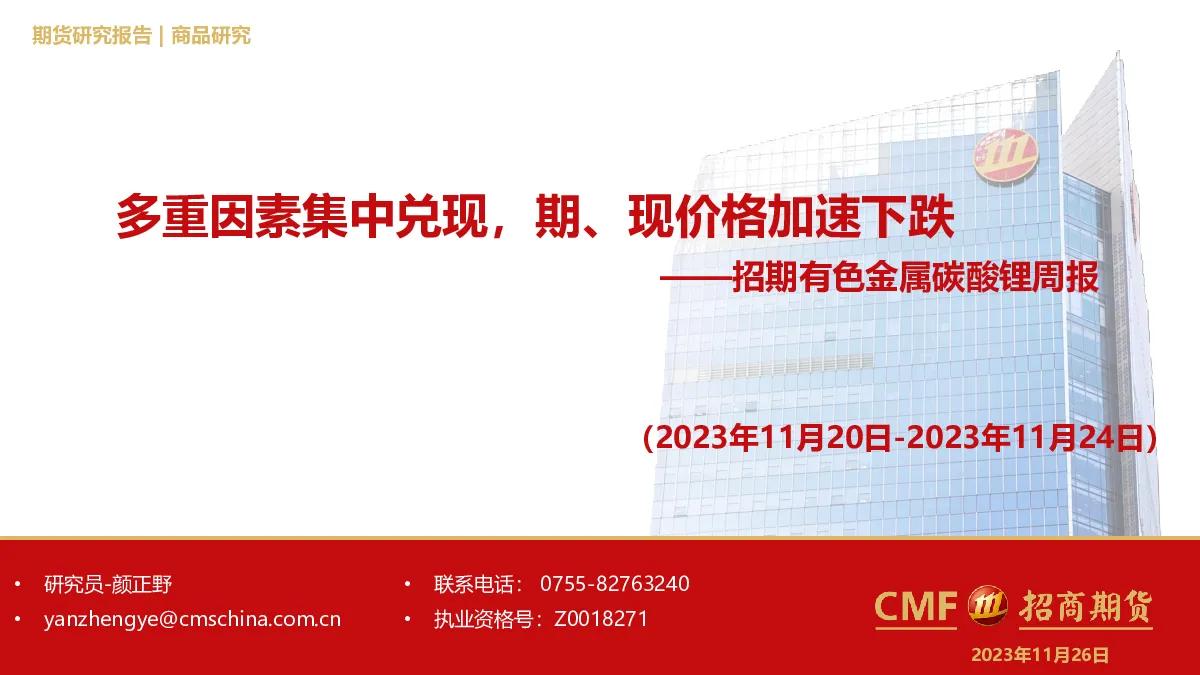 期货研究报告 | 商品研究

多重因素集中兑现，期、现价格加速下跌

——招期有色金属碳酸锂周报

（2023年11月20日-2023年11月24日）

• 研究员-颜正野
• yanzhengye@cmschina.com.cn

• 联系电话： 0755-82763240
• 执业资格号：Z0018271

CMF 招商期货

2023年11月26日